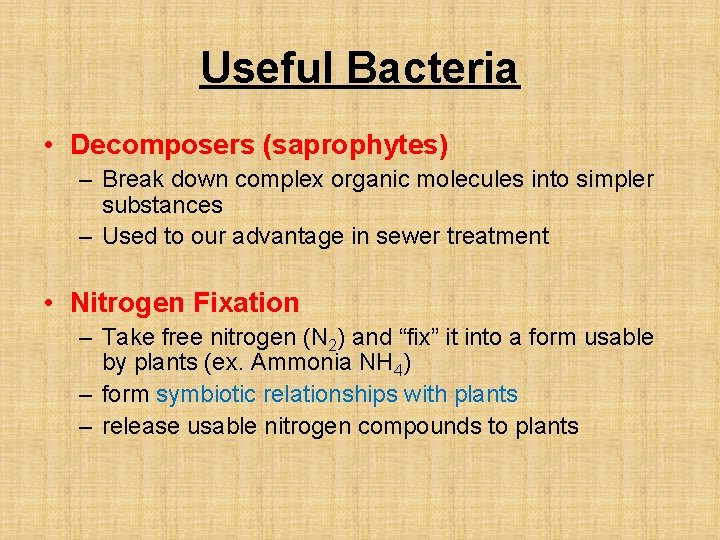 Useful Bacteria

• Decomposers (saprophytes)
– Break down complex organic molecules into simpler substances
– Used to our advantage in sewer treatment

• Nitrogen Fixation
– Take free nitrogen ($N_2$) and “fix” it into a form usable by plants (ex. Ammonia $NH_4$)
– form symbiotic relationships with plants
– release usable nitrogen compounds to plants